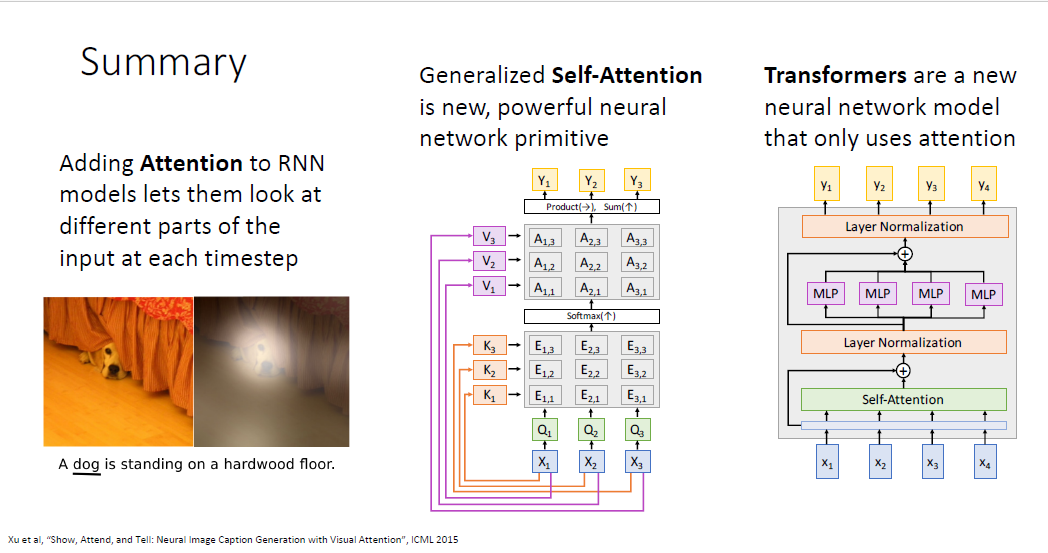 Summary

Adding **Attention** to RNN models lets them look at different parts of the input at each timestep

A dog is standing on a hardwood floor.

Generalized **Self-Attention** is new, powerful neural network primitive

$Y_1$ $Y_2$ $Y_3$

Product(→), Sum(↑)

$V_3$ $A_{1,3}$ $A_{2,3}$ $A_{3,3}$
$V_2$ $A_{1,2}$ $A_{2,2}$ $A_{3,2}$
$V_1$ $A_{1,1}$ $A_{2,1}$ $A_{3,1}$

Softmax(↑)

$K_3$ $E_{1,3}$ $E_{2,3}$ $E_{3,3}$
$K_2$ $E_{1,2}$ $E_{2,2}$ $E_{3,2}$
$K_1$ $E_{1,1}$ $E_{2,1}$ $E_{3,1}$

$Q_1$ $Q_2$ $Q_3$

$X_1$ $X_2$ $X_3$

**Transformers** are a new neural network model that only uses attention

$y_1$ $y_2$ $y_3$ $y_4$

Layer Normalization

MLP MLP MLP MLP

Layer Normalization

Self-Attention

$x_1$ $x_2$ $x_3$ $x_4$

Xu et al, "Show, Attend, and Tell: Neural Image Caption Generation with Visual Attention", ICML 2015